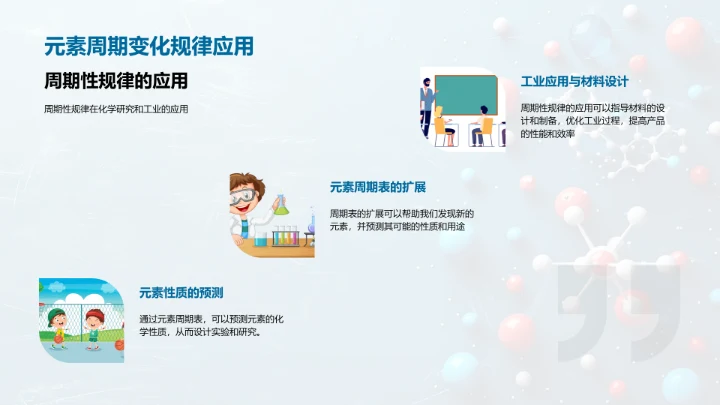 元素周期变化规律应用

周期性规律的应用

周期性规律在化学研究和工业的应用

工业应用与材料设计

周期性规律的应用可以指导材料的设计和制备，优化工业过程，提高产品的性能和效率

元素周期表的扩展

周期表的扩展可以帮助我们发现新的元素，并预测其可能的性质和用途

元素性质的预测

通过元素周期表，可以预测元素的化学性质，从而设计实验和研究。